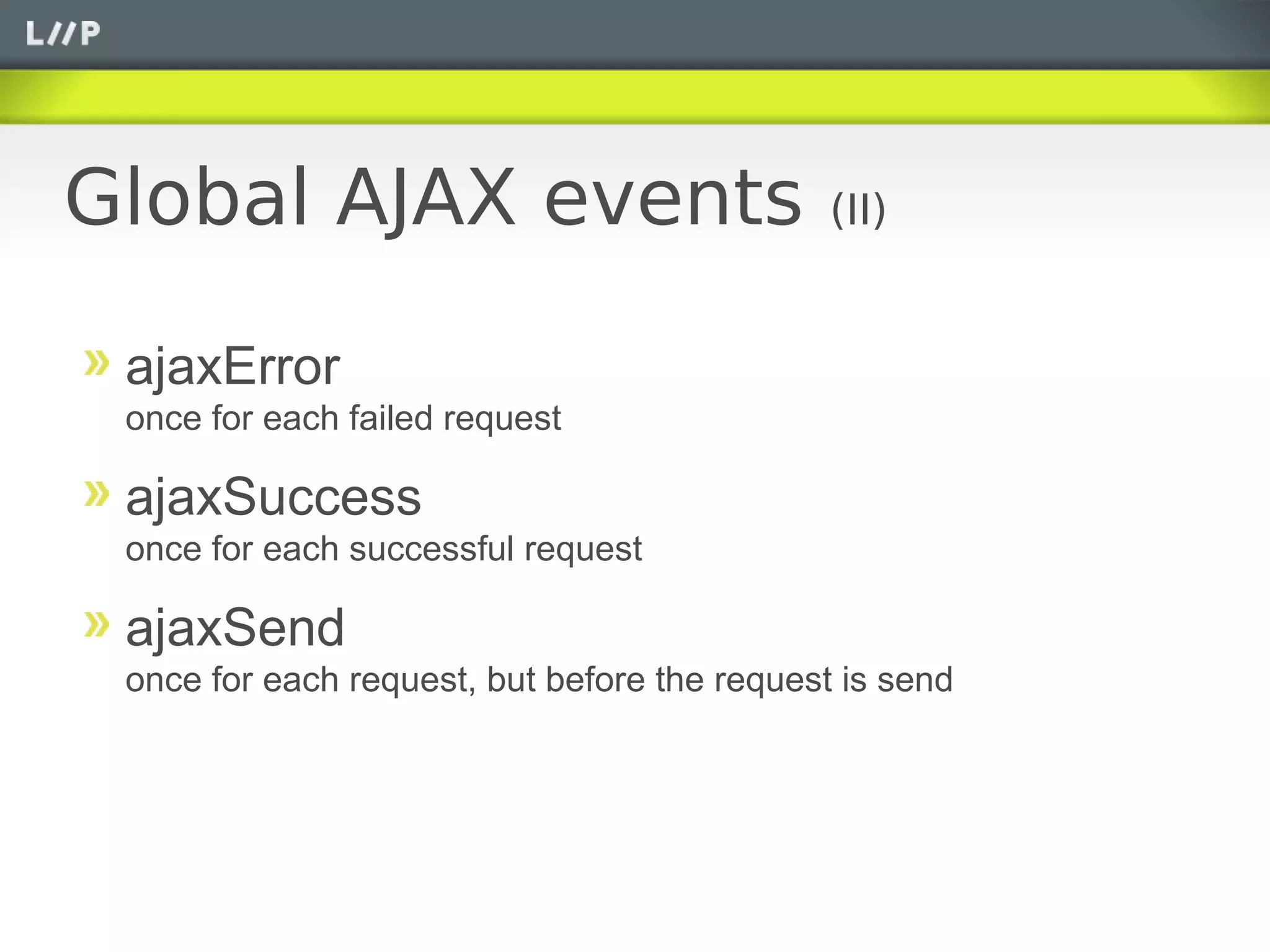 L//P

Global AJAX events (II)

» ajaxError
once for each failed request

» ajaxSuccess
once for each successful request

» ajaxSend
once for each request, but before the request is send